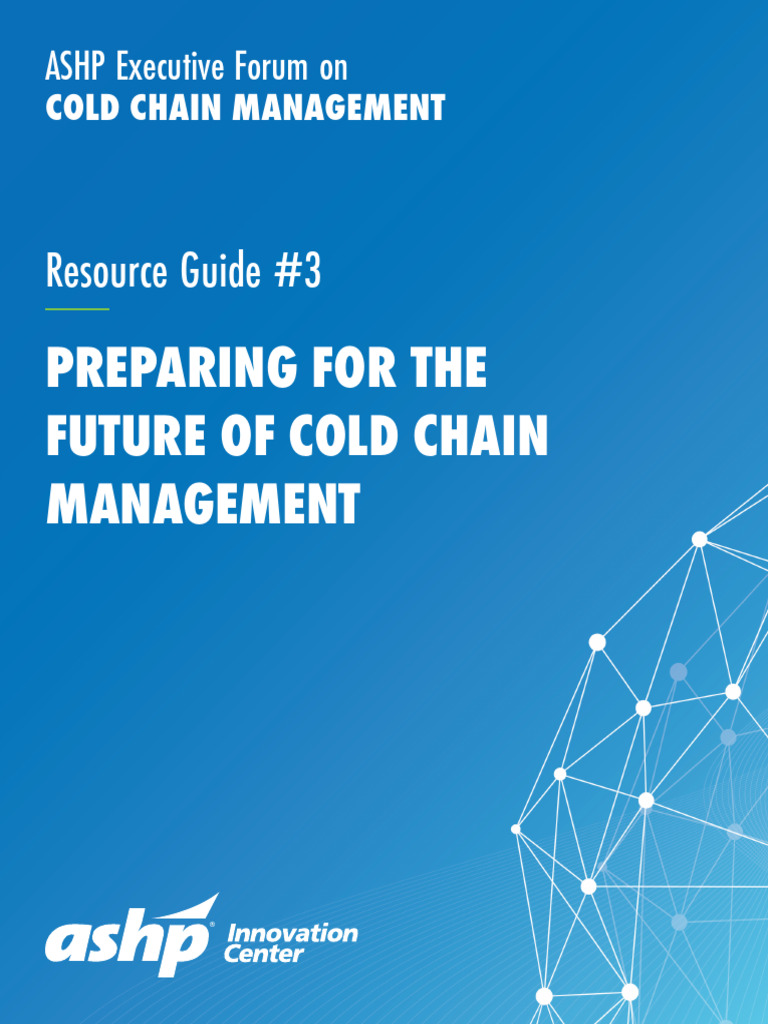 ASHP Executive Forum on
COLD CHAIN MANAGEMENT

Resource Guide #3

PREPARING FOR THE FUTURE OF COLD CHAIN MANAGEMENT

ashp® Innovation Center